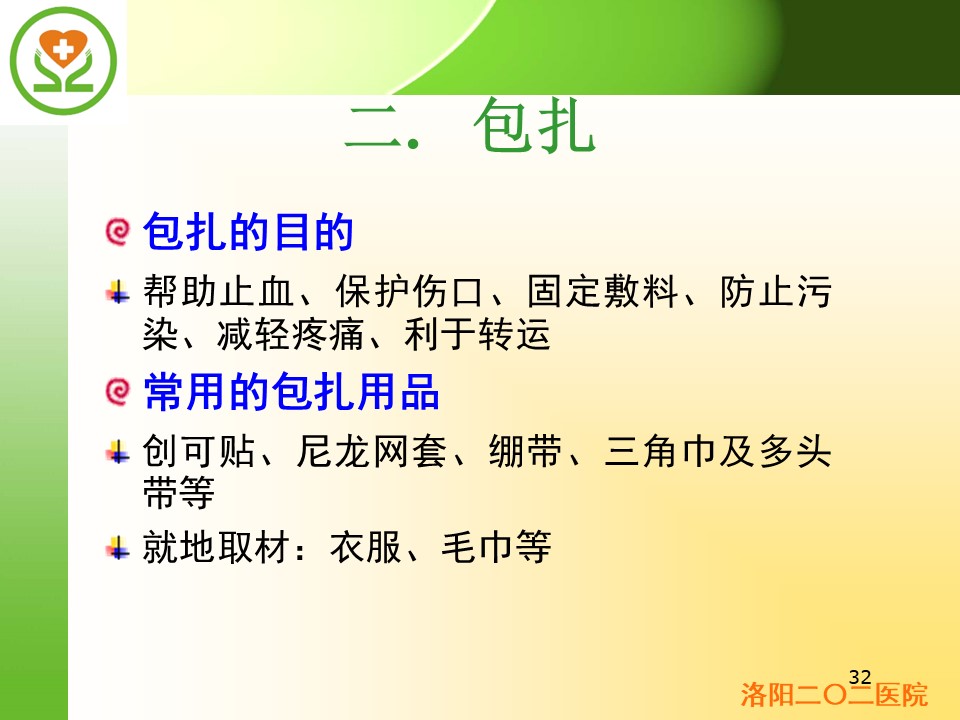 二. 包扎

包扎的目的

帮助止血、保护伤口、固定敷料、防止污染、减轻疼痛、利于转运

常用的包扎用品

创可贴、尼龙网套、绷带、三角巾及多头带等

就地取材：衣服、毛巾等

32

洛阳二〇二医院